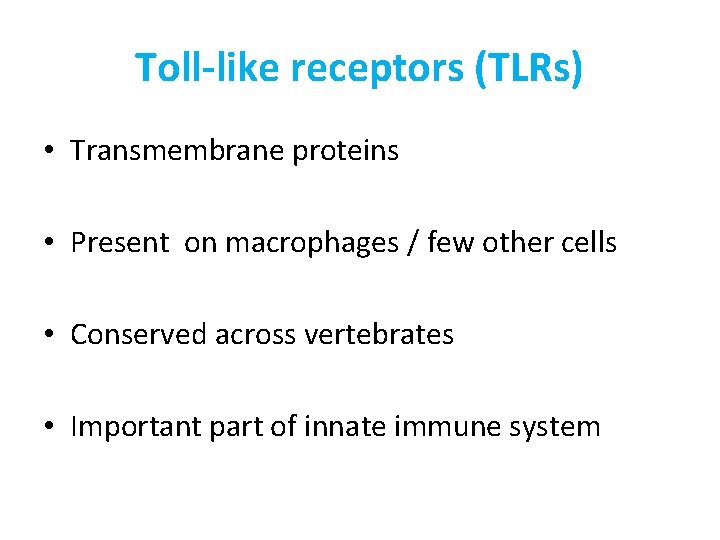 Toll-like receptors (TLRs)

• Transmembrane proteins

• Present on macrophages / few other cells

• Conserved across vertebrates

• Important part of innate immune system